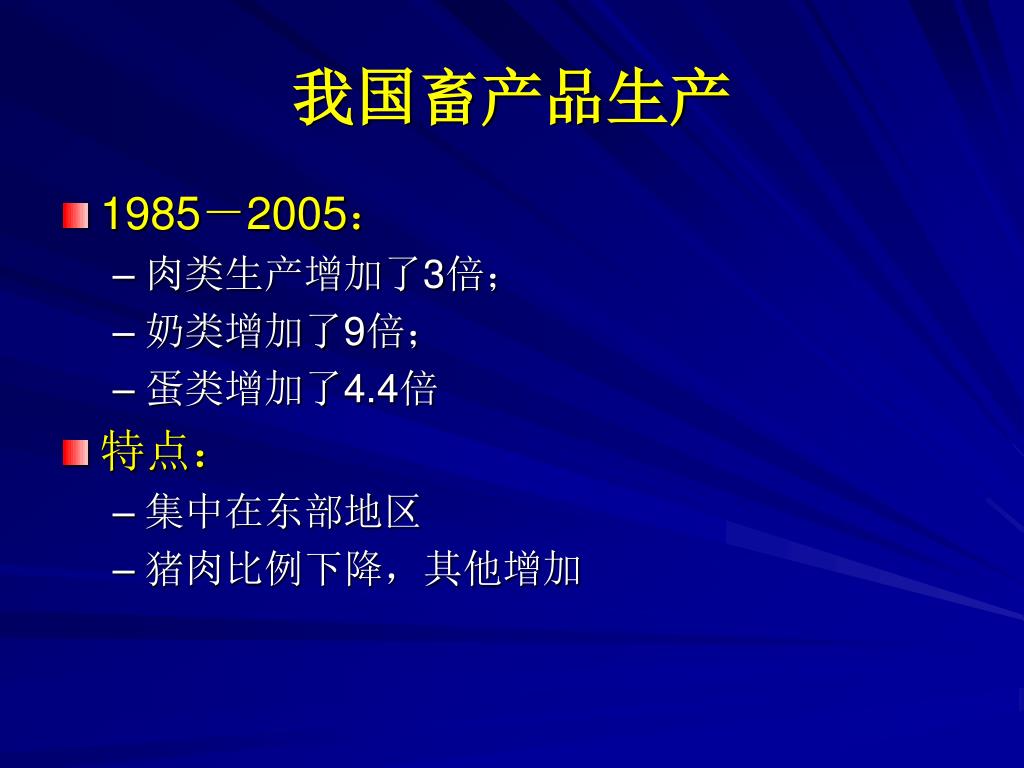 我国畜产品生产

1985－2005：

– 肉类生产增加了3倍；
– 奶类增加了9倍；
– 蛋类增加了4.4倍

特点：

– 集中在东部地区
– 猪肉比例下降，其他增加